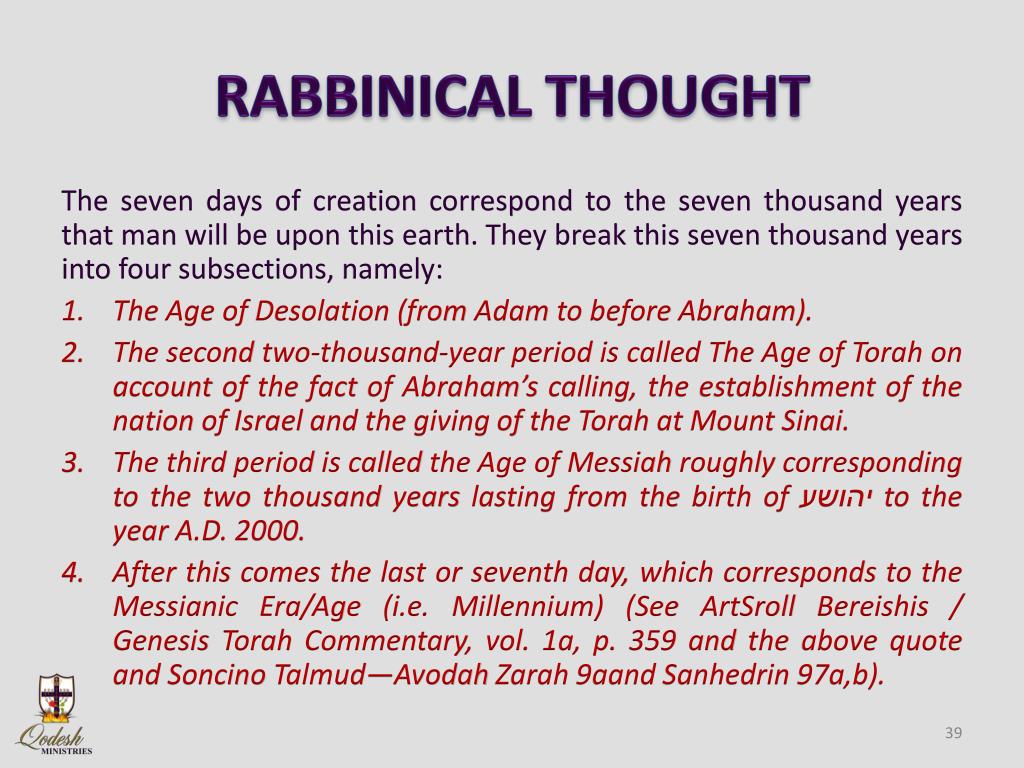 RABBINICAL THOUGHT

The seven days of creation correspond to the seven thousand years that man will be upon this earth. They break this seven thousand years into four subsections, namely:

1. The Age of Desolation (from Adam to before Abraham).
2. The second two-thousand-year period is called The Age of Torah on account of the fact of Abraham's calling, the establishment of the nation of Israel and the giving of the Torah at Mount Sinai.
3. The third period is called the Age of Messiah roughly corresponding to the two thousand years lasting from the birth of יהושע to the year A.D. 2000.
4. After this comes the last or seventh day, which corresponds to the Messianic Era/Age (i.e. Millennium) (See ArtSroll Bereishis / Genesis Torah Commentary, vol. 1a, p. 359 and the above quote and Soncino Talmud—Avodah Zarah 9aand Sanhedrin 97a,b).

Qodesh
MINISTRIES

39